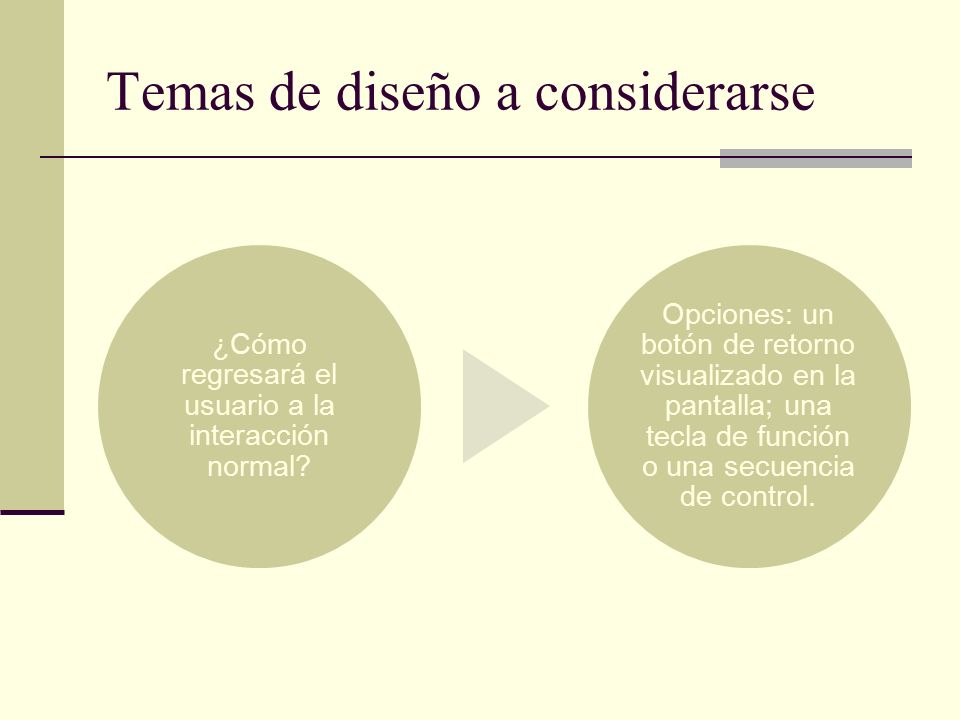 Temas de diseño a considerarse

¿Cómo regresará el usuario a la interacción normal?

Opciones: un botón de retorno visualizado en la pantalla; una tecla de función o una secuencia de control.